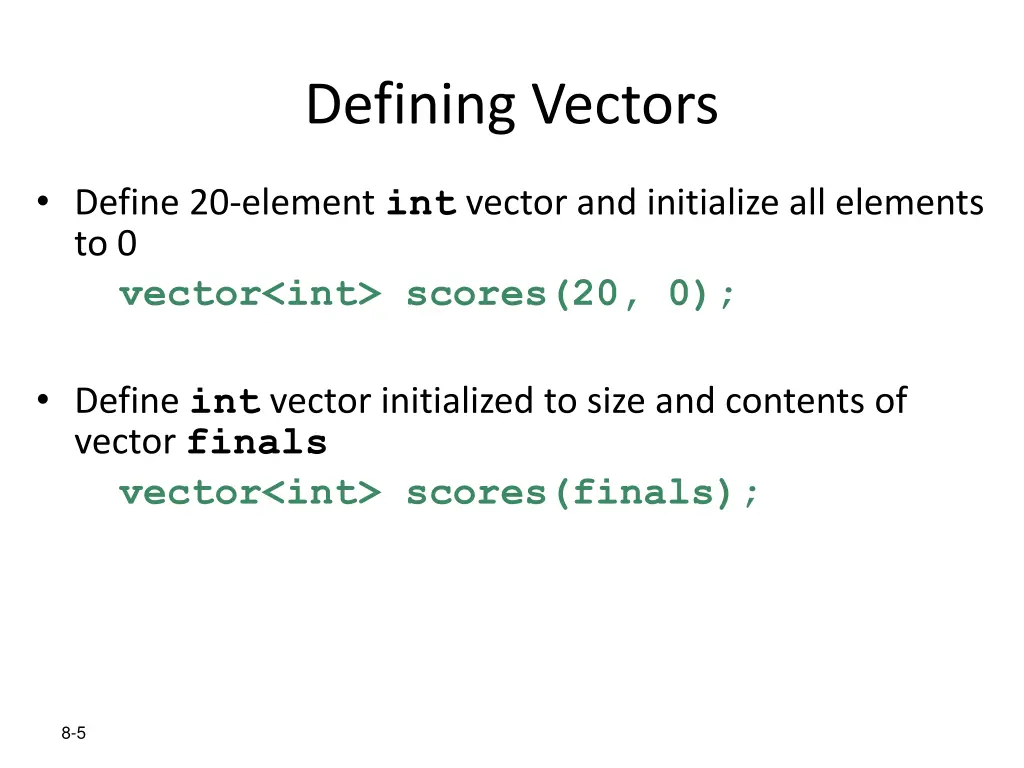 Defining Vectors

• Define 20-element int vector and initialize all elements to 0
vector<int> scores(20, 0);

• Define int vector initialized to size and contents of vector finals
vector<int> scores(finals);

8-5